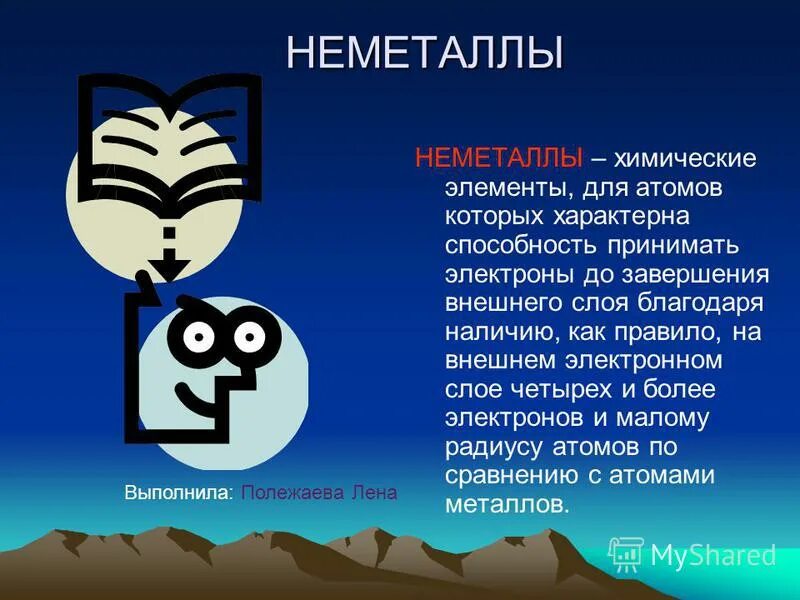 НЕМЕТАЛЛЫ

НЕМЕТАЛЛЫ – химические элементы, для атомов которых характерна способность принимать электроны до завершения внешнего слоя благодаря наличию, как правило, на внешнем электронном слое четырех и более электронов и малому радиусу атомов по сравнению с атомами металлов.

Выполнила: Полежаева Лена

MyShared